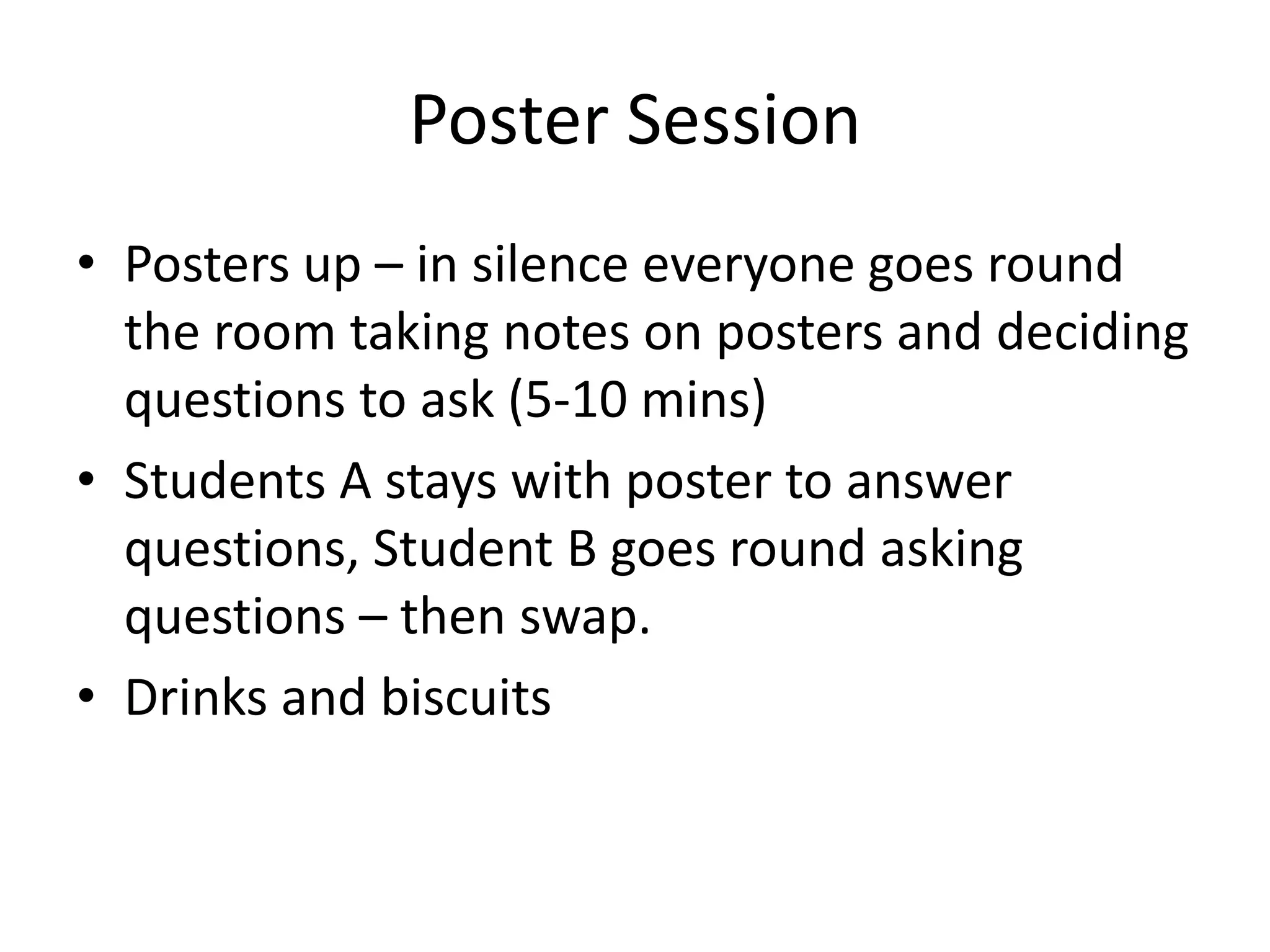 Poster Session

• Posters up – in silence everyone goes round the room taking notes on posters and deciding questions to ask (5-10 mins)

• Students A stays with poster to answer questions, Student B goes round asking questions – then swap.

• Drinks and biscuits